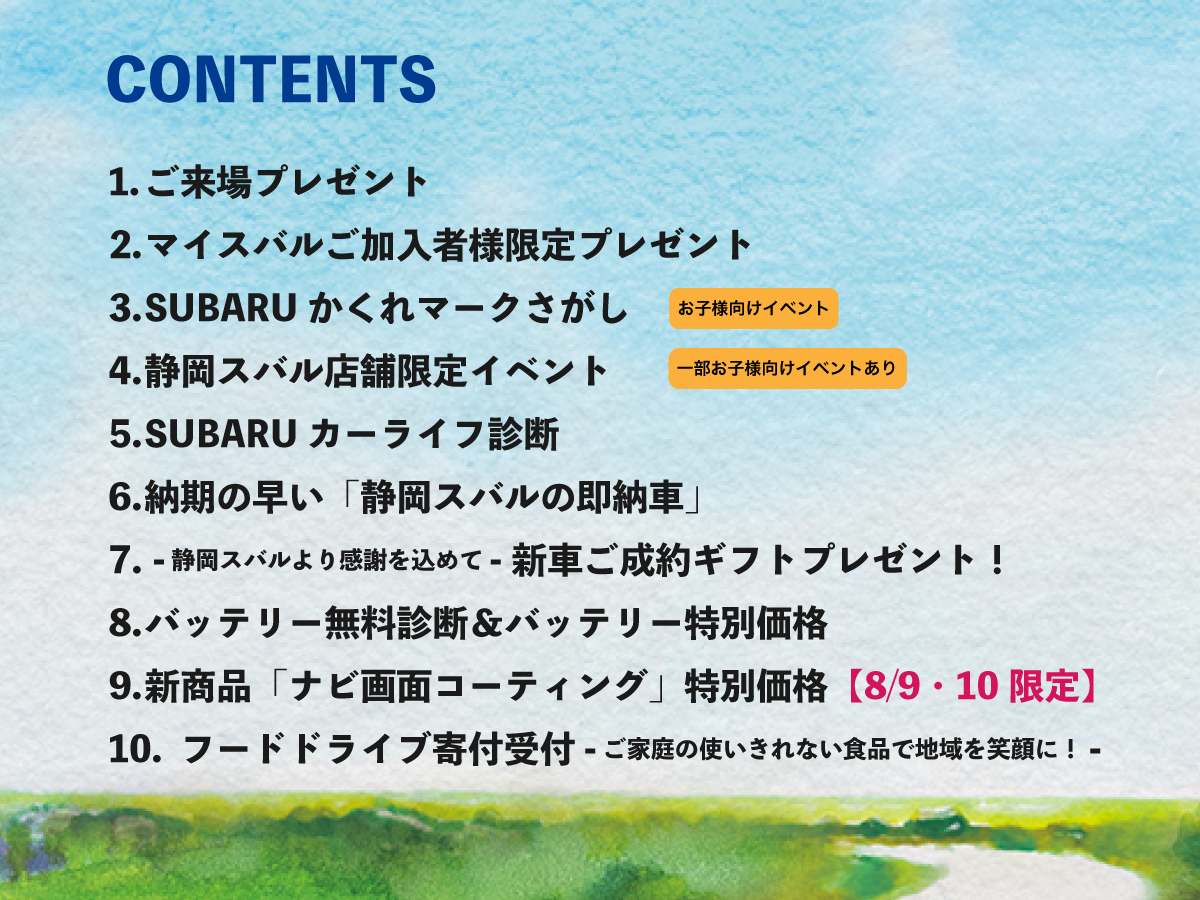 CONTENTS

1.ご来場プレゼント

2.マイスバルご加入者様限定プレゼント

3.SUBARU かくれマークさがし お子様向けイベント

4.静岡スバル店舗限定イベント 一部お子様向けイベントあり

5.SUBARU カーライフ診断

6.納期の早い「静岡スバルの即納車」

7. - 静岡スバルより感謝を込めて - 新車ご成約ギフトプレゼント！

8.バッテリー無料診断＆バッテリー特別価格

9.新商品「ナビ画面コーティング」特別価格【8/9・10 限定】

10. フードドライブ寄付受付 - ご家庭の使いきれない食品で地域を笑顔に！ -